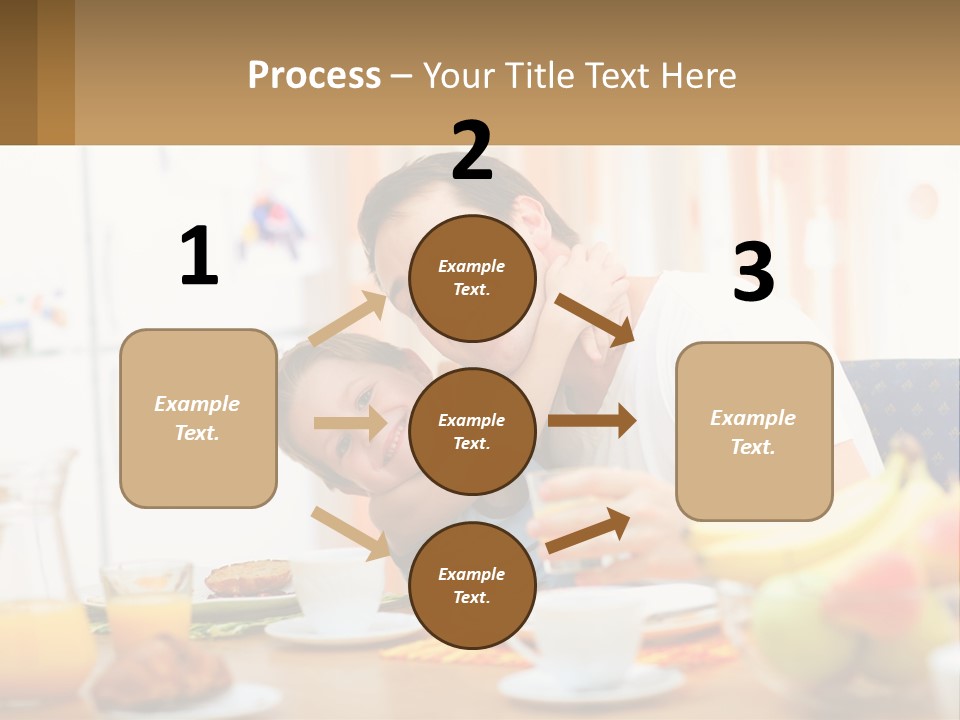 Process – Your Title Text Here

1

Example Text.

2

Example Text.

Example Text.

Example Text.

3

Example Text.